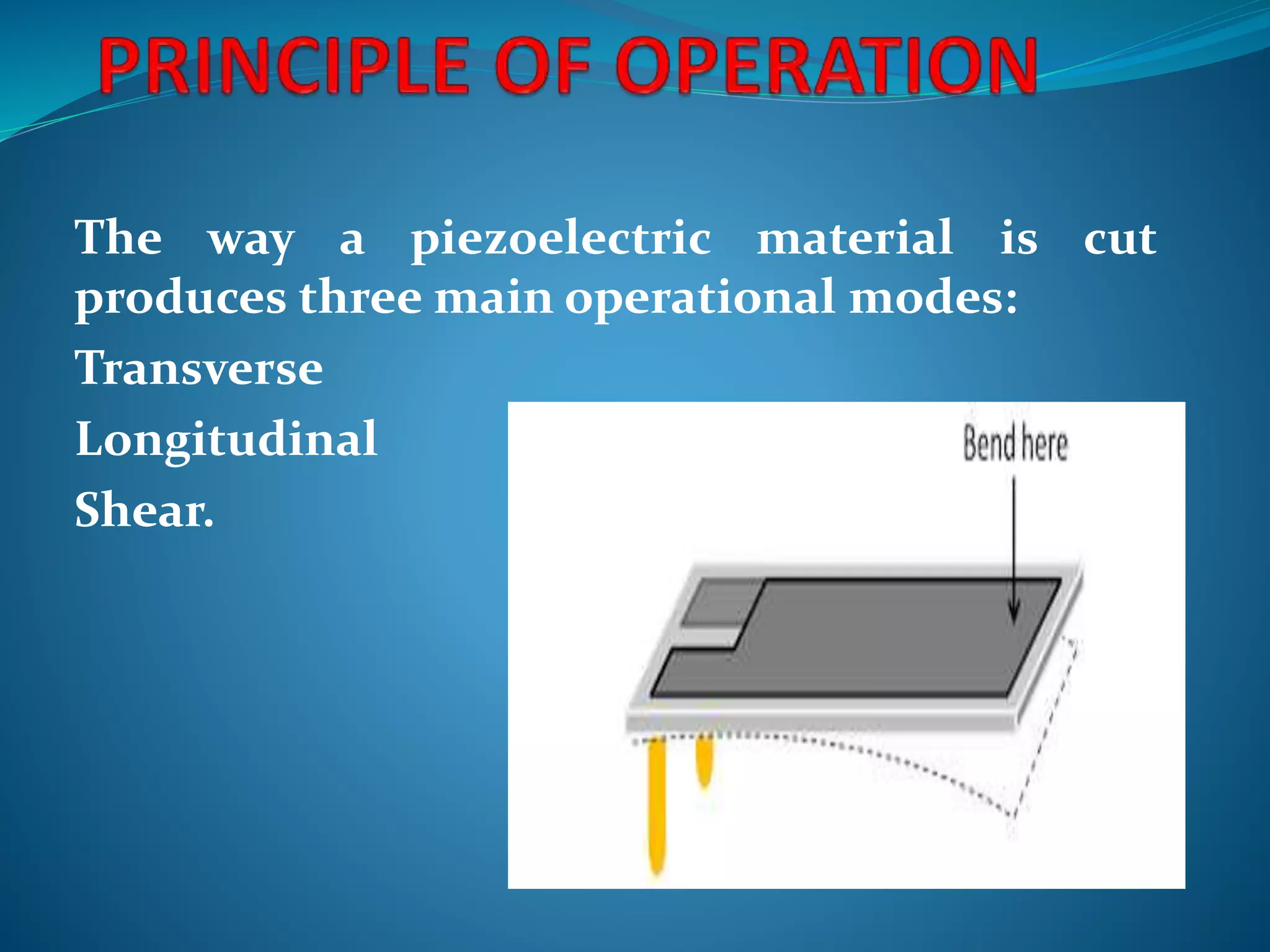 PRINCIPLE OF OPERATION

The way a piezoelectric material is cut produces three main operational modes:

Transverse

Longitudinal

Shear.

Bend here